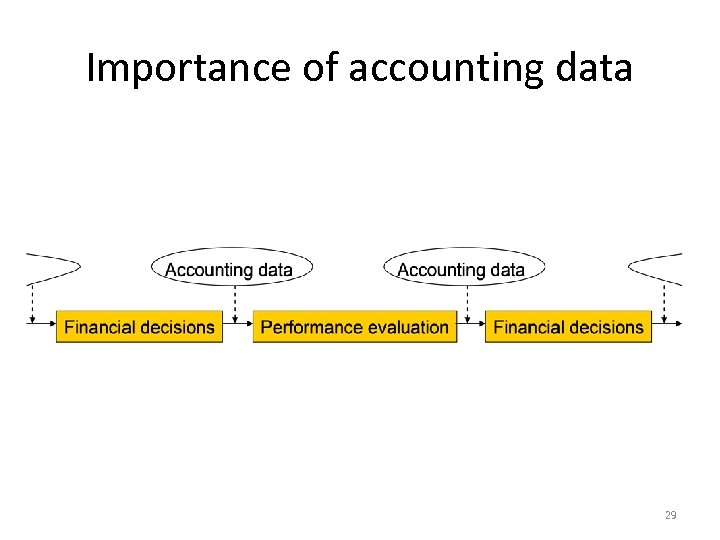 Importance of accounting data

Accounting data

Accounting data

Financial decisions

Performance evaluation

Financial decisions

29